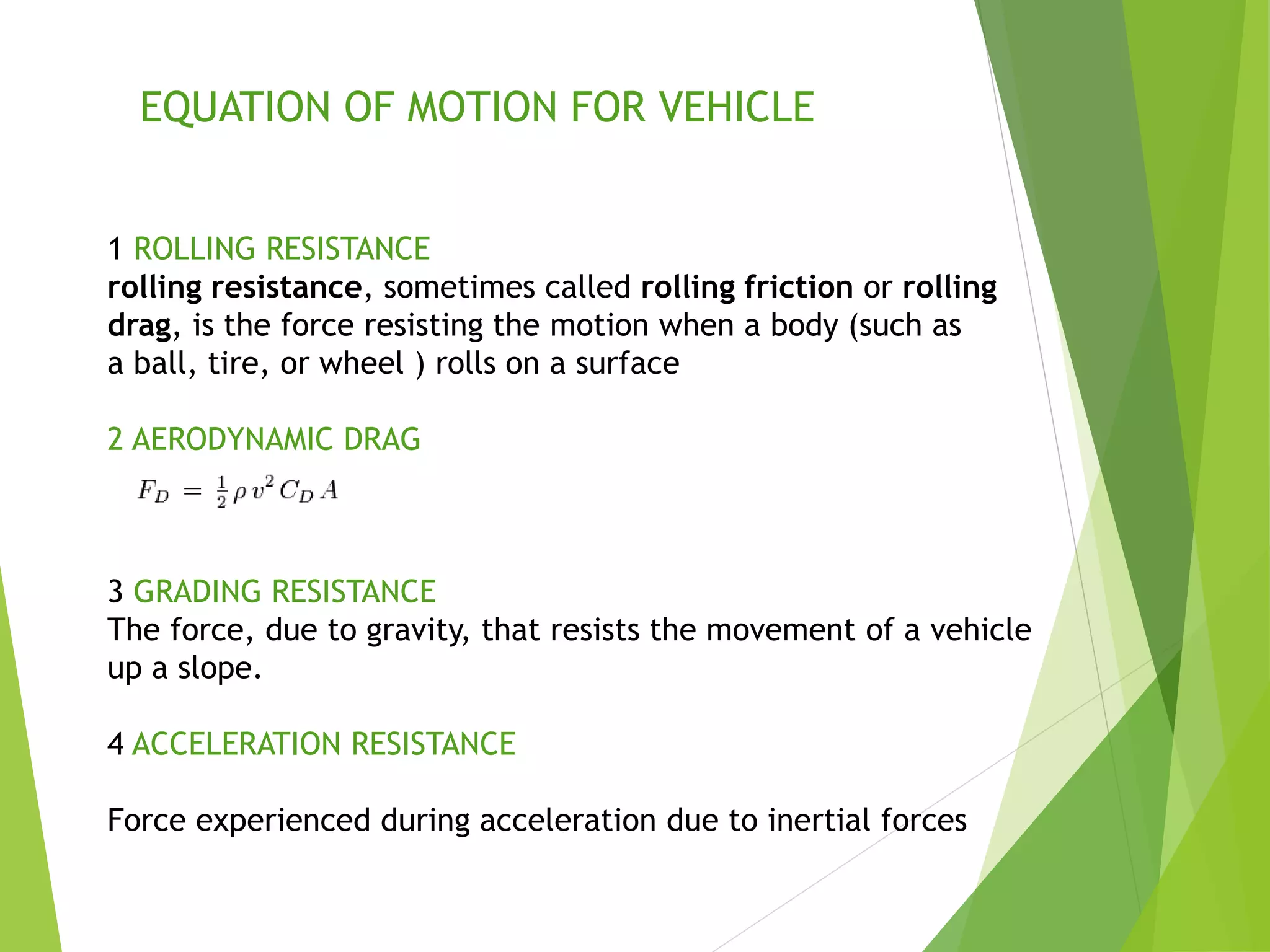 EQUATION OF MOTION FOR VEHICLE

1 ROLLING RESISTANCE
rolling resistance, sometimes called rolling friction or rolling drag, is the force resisting the motion when a body (such as a ball, tire, or wheel ) rolls on a surface

2 AERODYNAMIC DRAG
$F_D = \frac{1}{2} \rho v^2 C_D A$

3 GRADING RESISTANCE
The force, due to gravity, that resists the movement of a vehicle up a slope.

4 ACCELERATION RESISTANCE

Force experienced during acceleration due to inertial forces